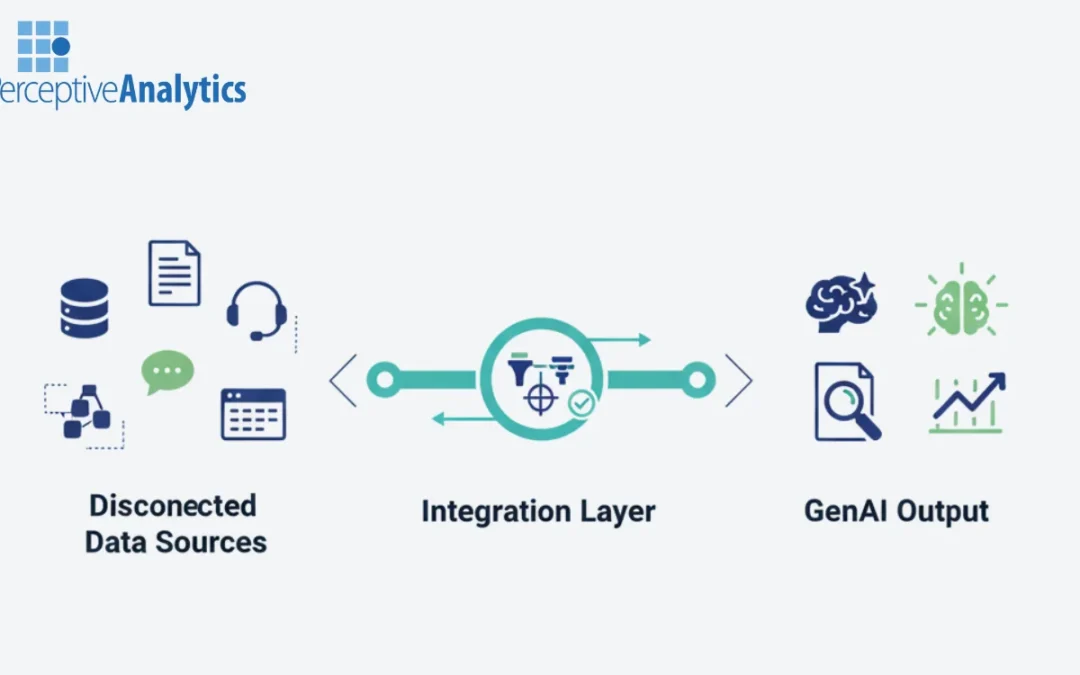 erceptiveAnalytics

Disconected Data Sources

Integration Layer

GenAI Output